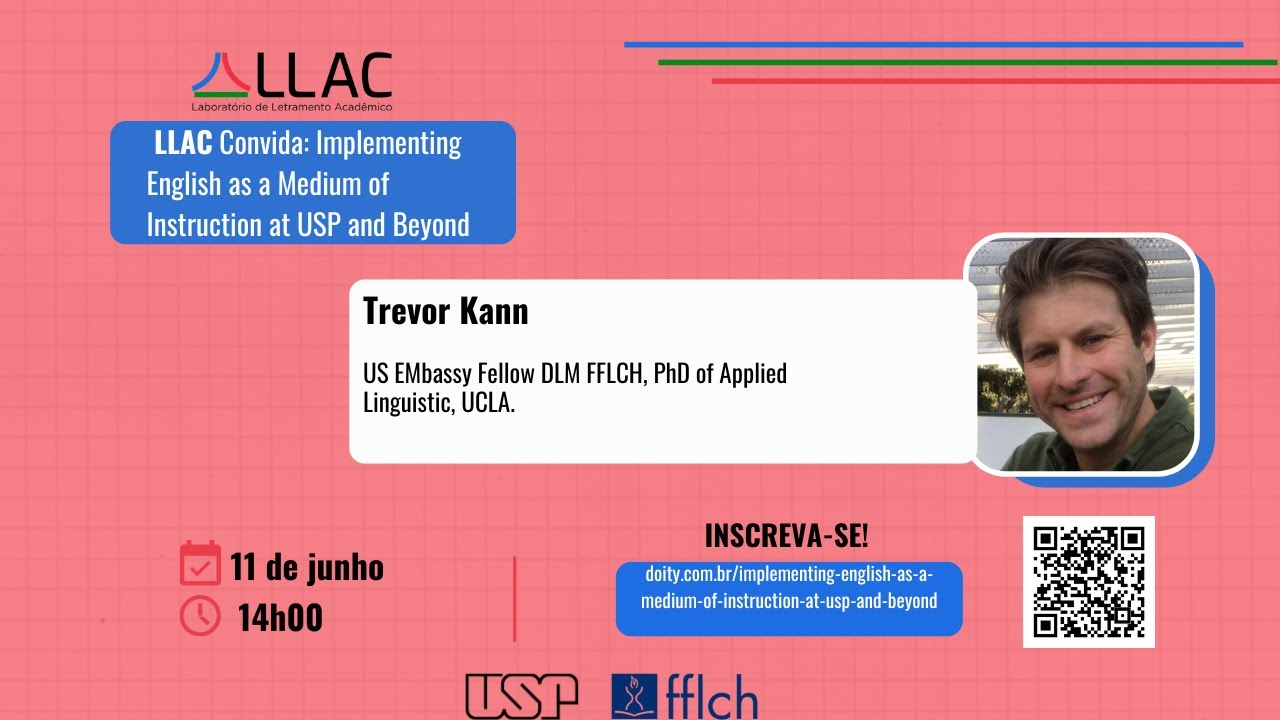 LLAC
Laboratório de Letramento Acadêmico

LLAC Convida: Implementing English as a Medium of Instruction at USP and Beyond

Trevor Kann

US EMbassy Fellow DLM FFLCH, PhD of Applied Linguistic, UCLA.

11 de junho
14h00

INSCREVA-SE!
doity.com.br/implementing-english-as-a-medium-of-instruction-at-usp-and-beyond

USP fflch